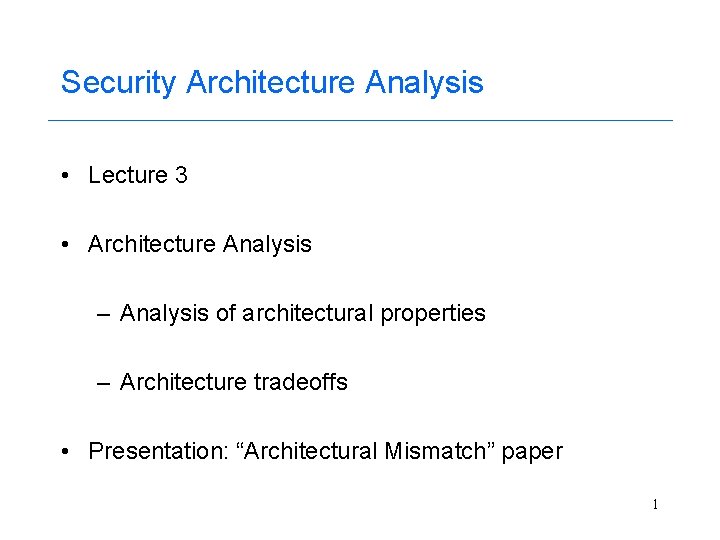 Security Architecture Analysis

• Lecture 3

• Architecture Analysis

– Analysis of architectural properties

– Architecture tradeoffs

• Presentation: “Architectural Mismatch” paper

1